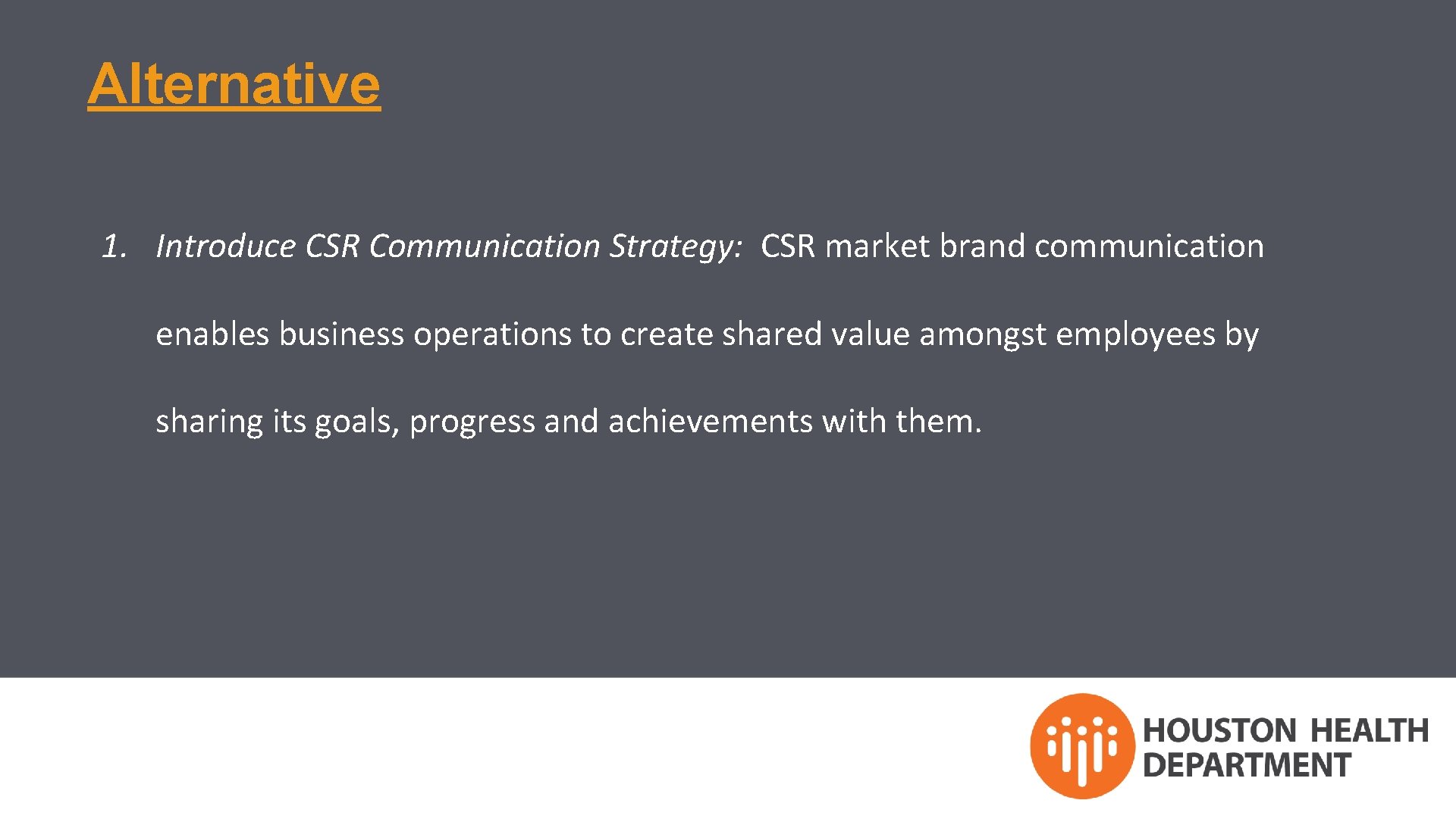 Alternative

1. Introduce CSR Communication Strategy: CSR market brand communication enables business operations to create shared value amongst employees by sharing its goals, progress and achievements with them.

HOUSTON HEALTH DEPARTMENT